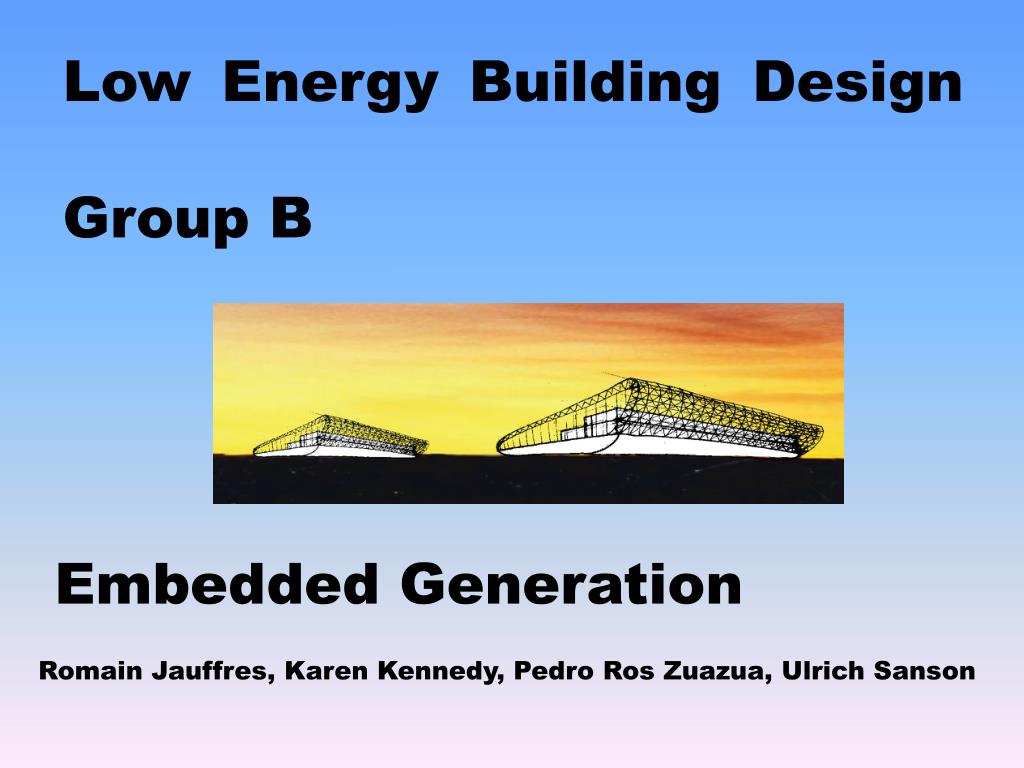 Low Energy Building Design

Group B

Embedded Generation

Romain Jauffres, Karen Kennedy, Pedro Ros Zuazua, Ulrich Sanson